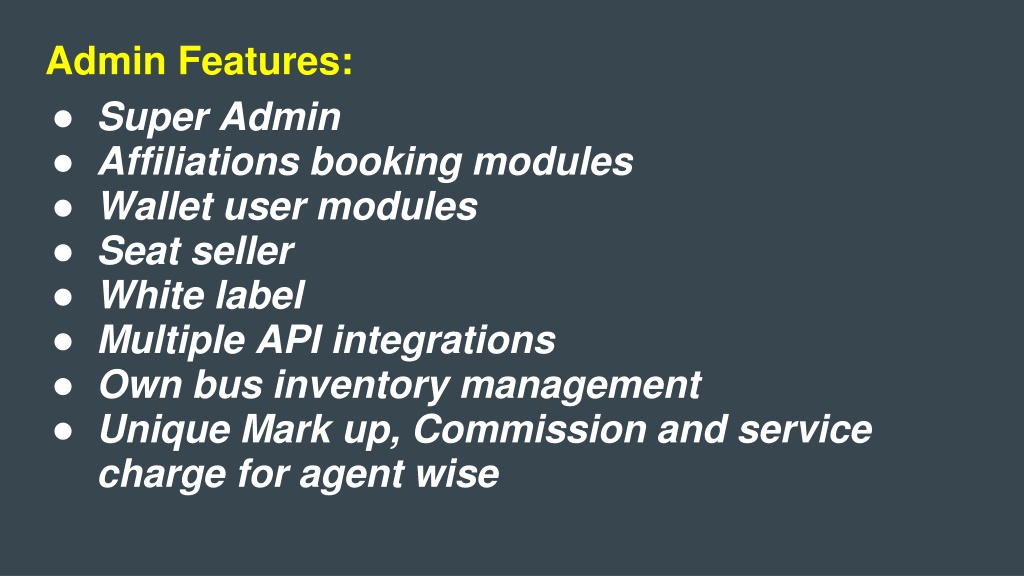 Admin Features:

● Super Admin
● Affiliations booking modules
● Wallet user modules
● Seat seller
● White label
● Multiple API integrations
● Own bus inventory management
● Unique Mark up, Commission and service charge for agent wise